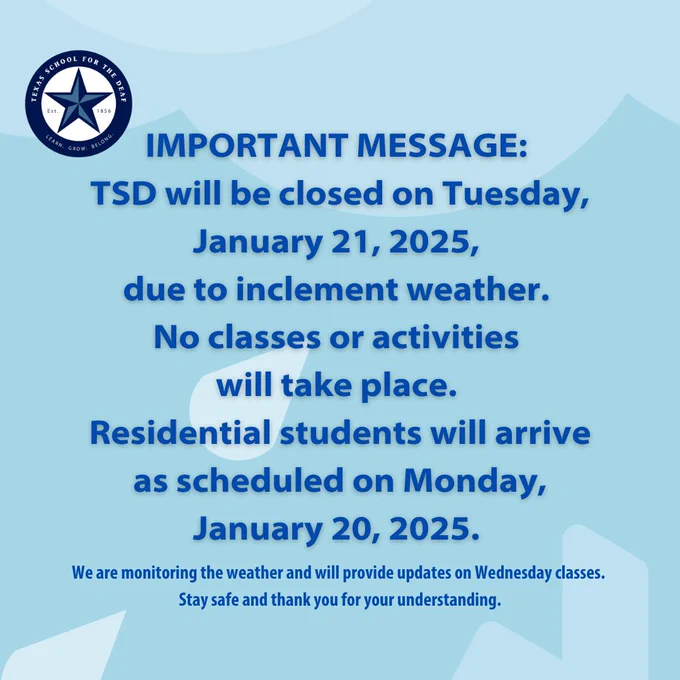 TEXAS SCHOOL FOR THE DEAF
Est. 1856
LEARN. GROW. BELONG.

IMPORTANT MESSAGE:
TSD will be closed on Tuesday, January 21, 2025, due to inclement weather. No classes or activities will take place. Residential students will arrive as scheduled on Monday, January 20, 2025.

We are monitoring the weather and will provide updates on Wednesday classes. Stay safe and thank you for your understanding.